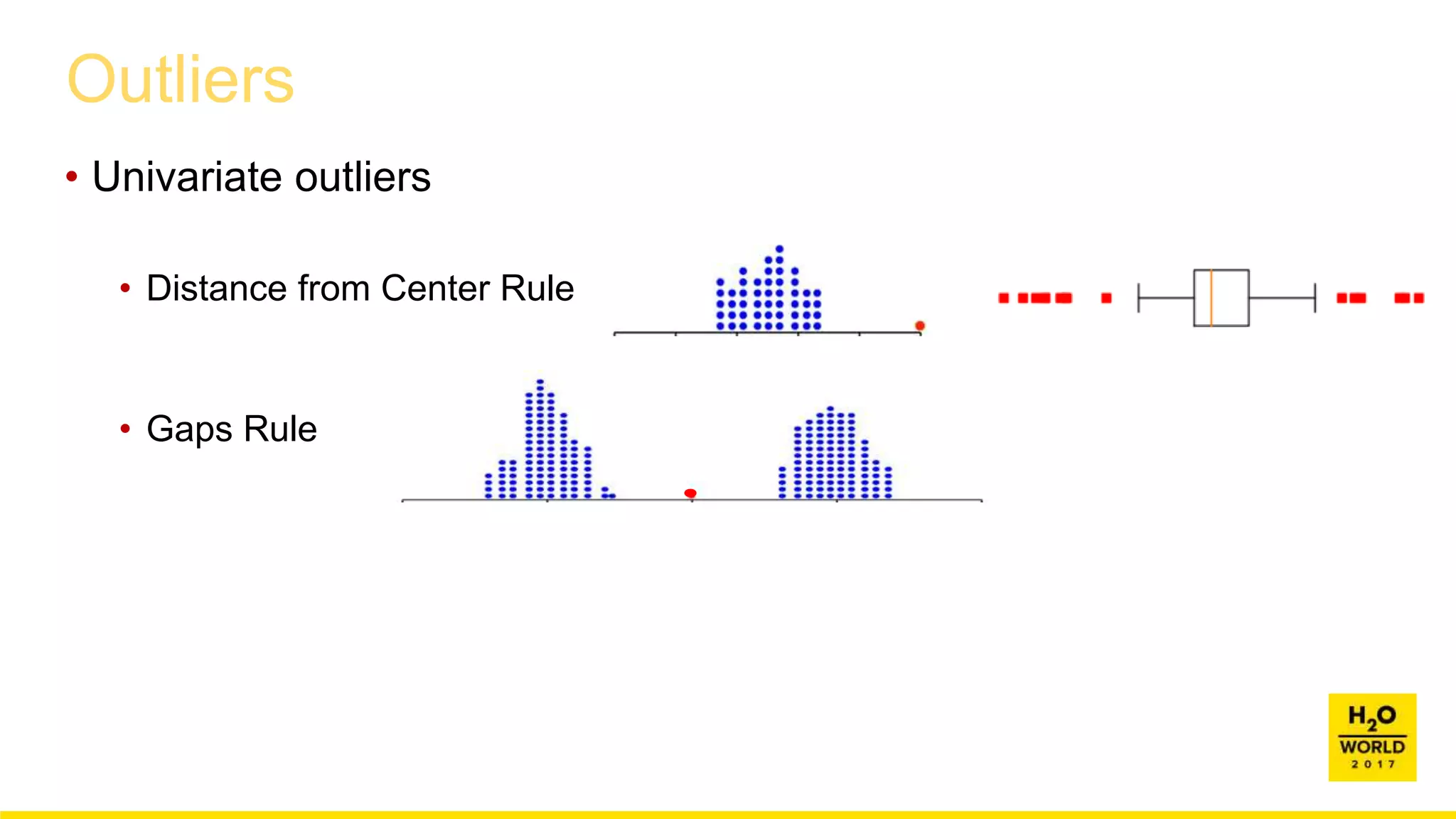 Outliers

• Univariate outliers

• Distance from Center Rule

• Gaps Rule

$H_2O$
WORLD
2017